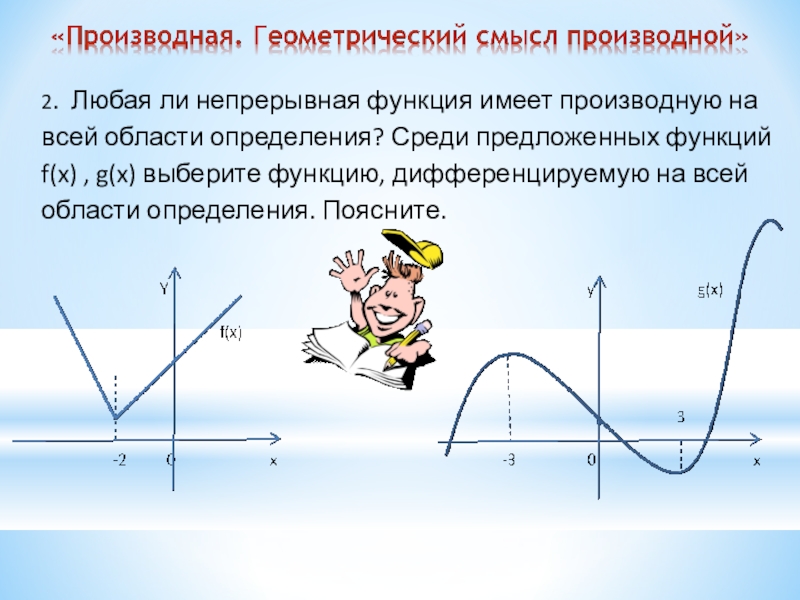 «Производная. Геометрический смысл производной»

2. Любая ли непрерывная функция имеет производную на всей области определения? Среди предложенных функций f(x) , g(x) выберите функцию, дифференцируемую на всей области определения. Поясните.

Y
f(x)
-2
0
x

y
g(x)
3
-3
0
x